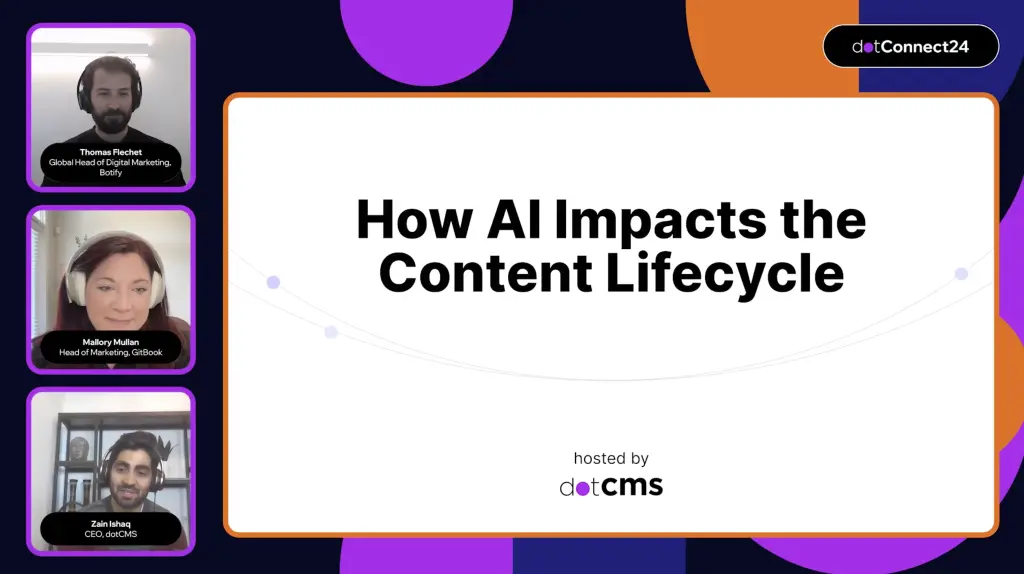 Thomas Flechet
Global Head of Digital Marketing, Botify

Mallory Mullan
Head of Marketing, GitBook

Zain Ishaq
CEO, dotCMS

dotConnect24

How AI Impacts the Content Lifecycle

hosted by
dotcms